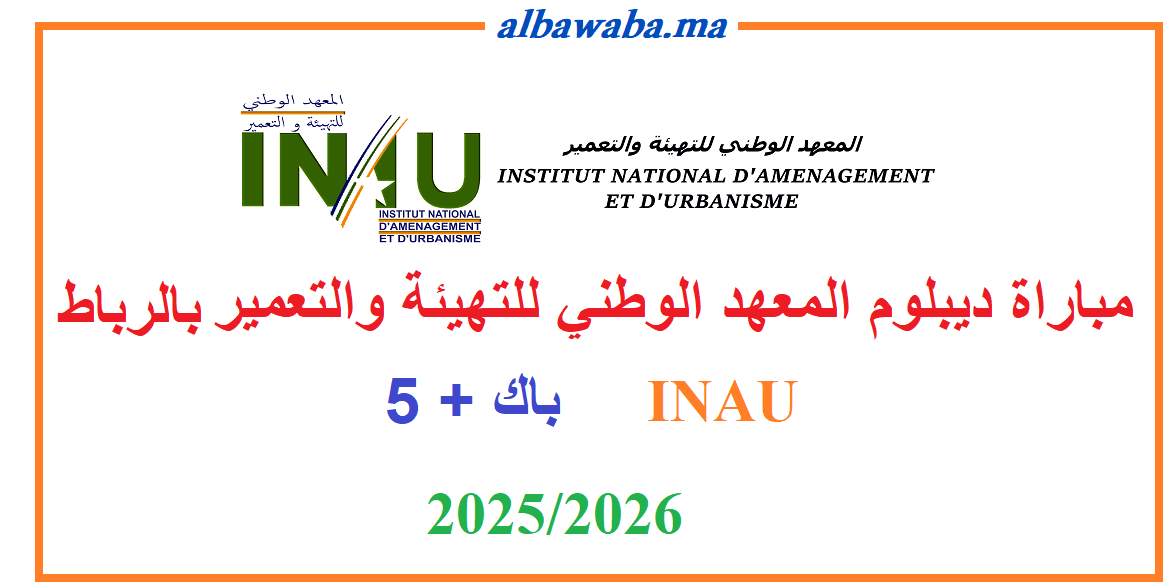 albawaba.ma

المعهد الوطني للتهيئة و التعمير

INAU

INSTITUT NATIONAL D'AMENAGEMENT ET D'URBANISME

المعهد الوطني للتهيئة والتعمير
INSTITUT NATIONAL D'AMENAGEMENT ET D'URBANISME

مباراة ديبلوم المعهد الوطني للتهيئة والتعمير بالرباط

INAU باك + 5

2025/2026